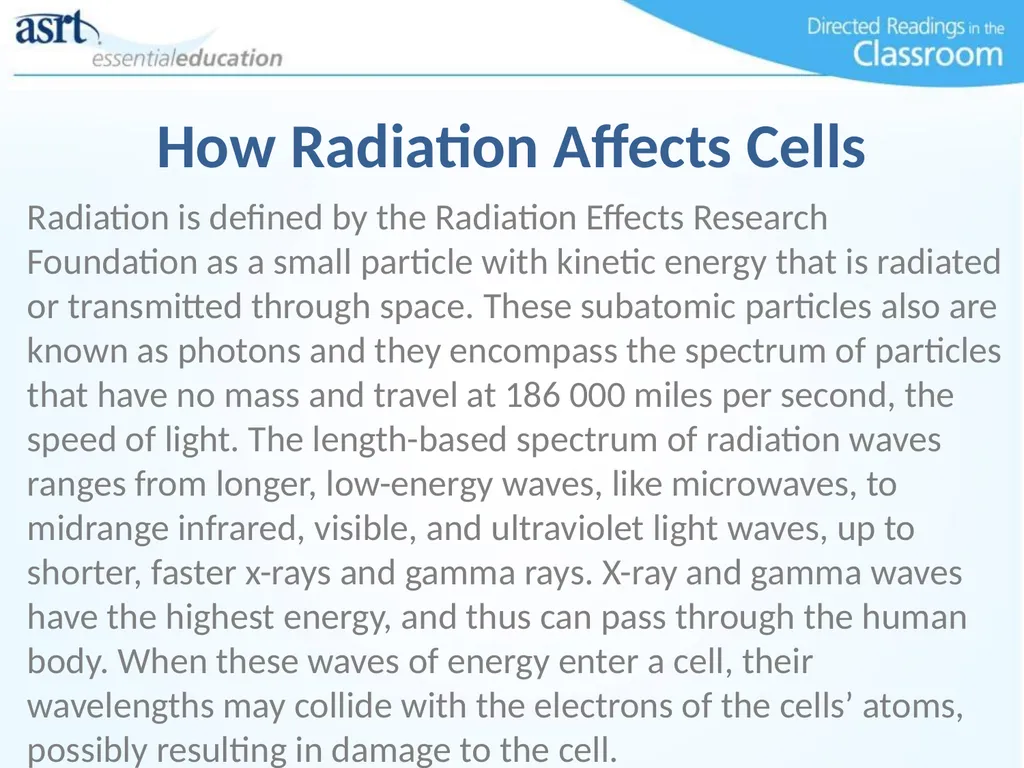 asrt
essentialeducation

Directed Readings in the Classroom

How Radiation Affects Cells

Radiation is defined by the Radiation Effects Research Foundation as a small particle with kinetic energy that is radiated or transmitted through space. These subatomic particles also are known as photons and they encompass the spectrum of particles that have no mass and travel at 186 000 miles per second, the speed of light. The length-based spectrum of radiation waves ranges from longer, low-energy waves, like microwaves, to midrange infrared, visible, and ultraviolet light waves, up to shorter, faster x-rays and gamma rays. X-ray and gamma waves have the highest energy, and thus can pass through the human body. When these waves of energy enter a cell, their wavelengths may collide with the electrons of the cells’ atoms, possibly resulting in damage to the cell.